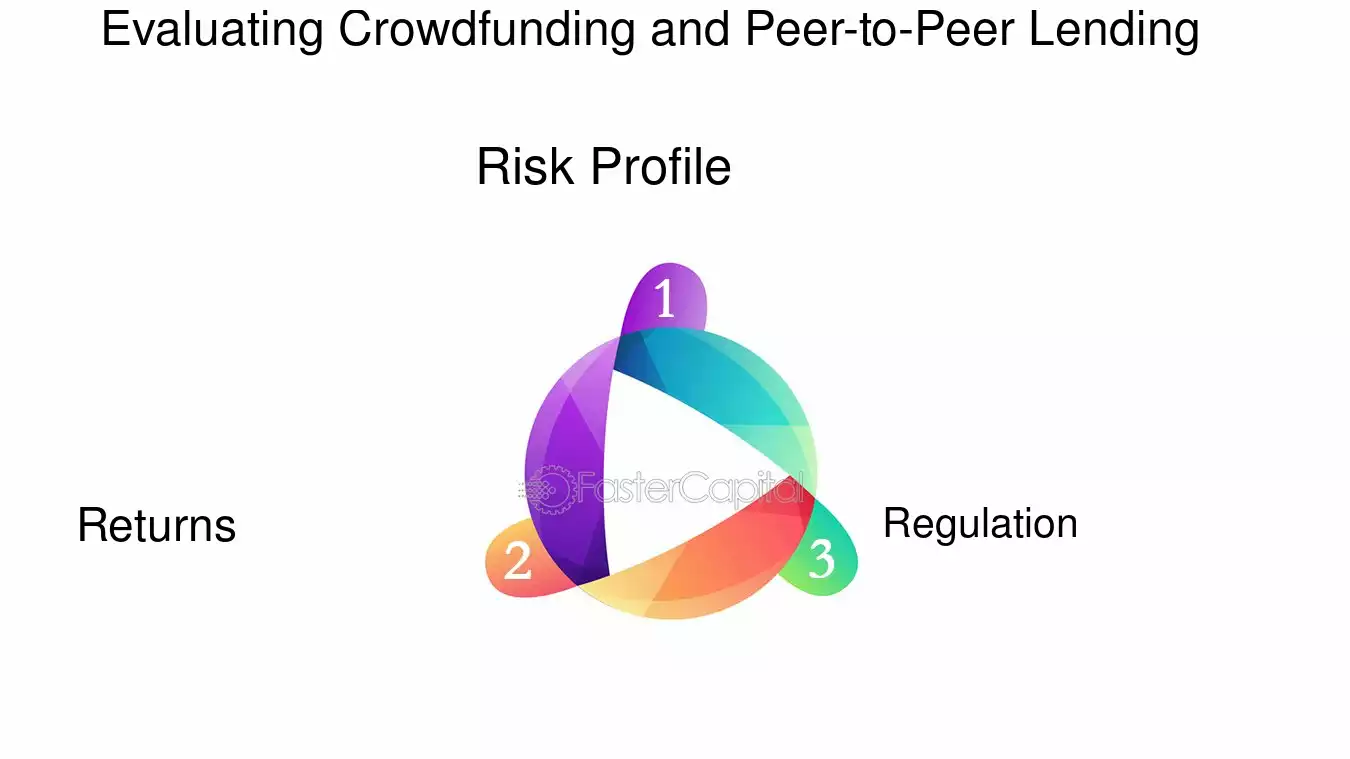 Evaluating Crowdfunding and Peer-to-Peer Lending

Risk Profile

1

FasterCapital

Returns

2

3

Regulation